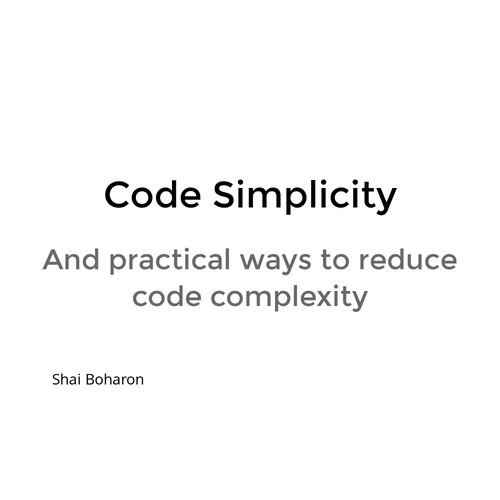 Code Simplicity

And practical ways to reduce code complexity

Shai Boharon